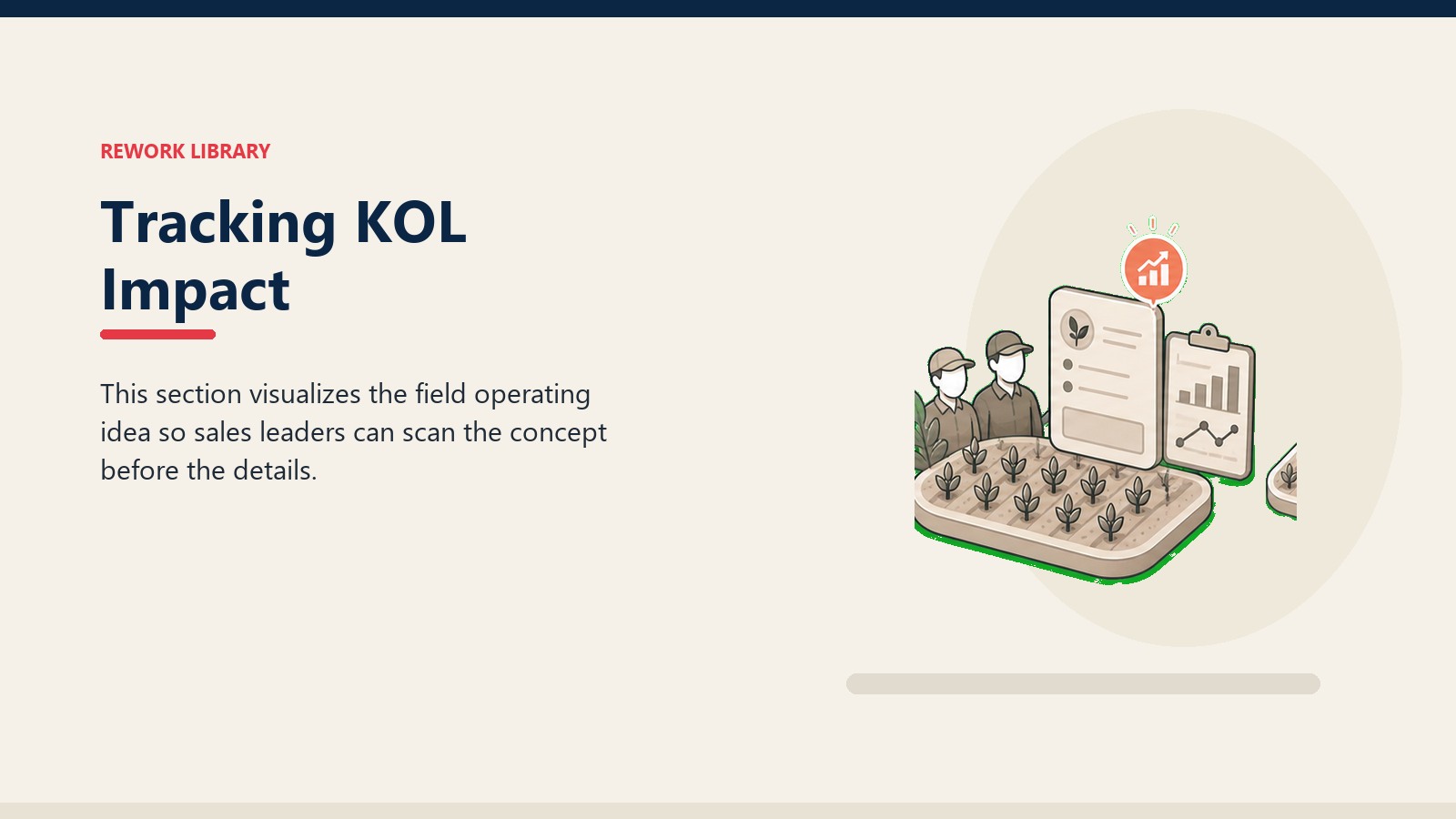 REWORK LIBRARY

Tracking KOL Impact

This section visualizes the field operating idea so sales leaders can scan the concept before the details.